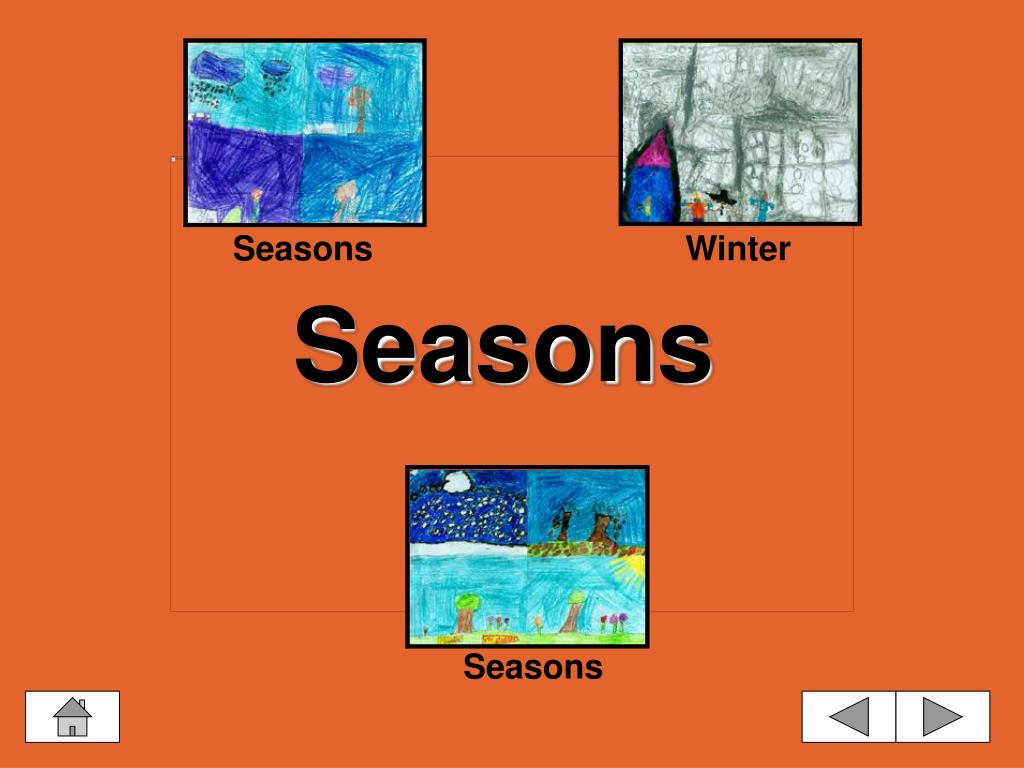 Seasons

Winter

Seasons

Seasons